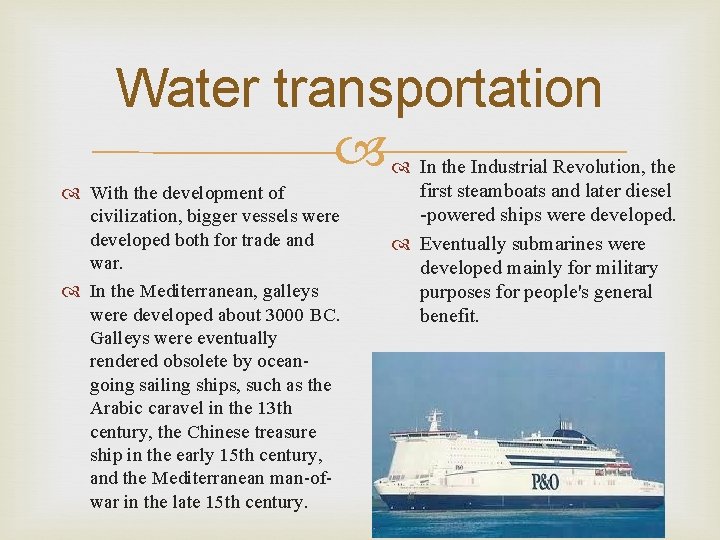 Water transportation

With the development of civilization, bigger vessels were developed both for trade and war.

In the Mediterranean, galleys were developed about 3000 BC. Galleys were eventually rendered obsolete by ocean-going sailing ships, such as the Arabic caravel in the 13th century, the Chinese treasure ship in the early 15th century, and the Mediterranean man-of-war in the late 15th century.

In the Industrial Revolution, the first steamboats and later diesel -powered ships were developed.

Eventually submarines were developed mainly for military purposes for people's general benefit.

P&O

P&O